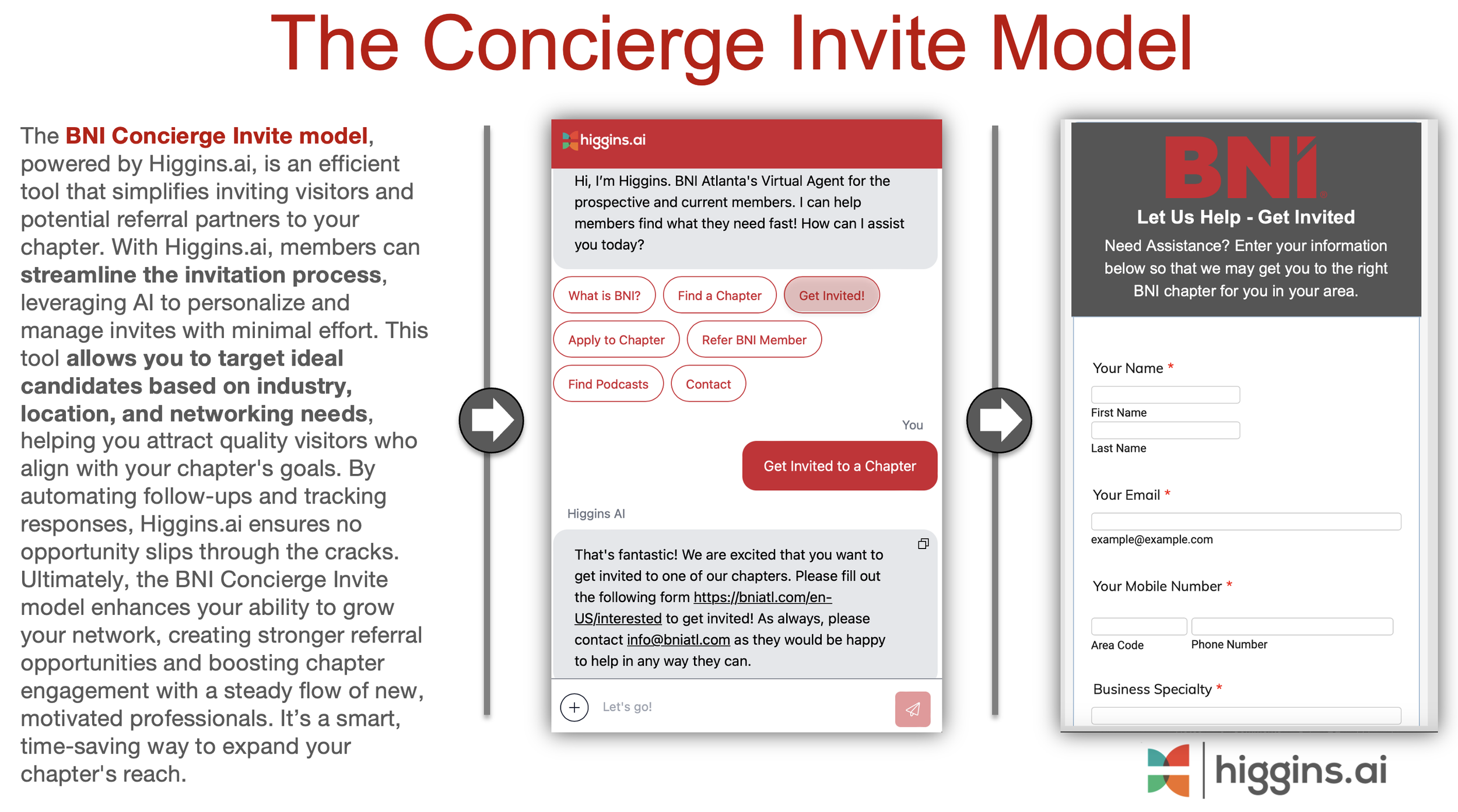 The Concierge Invite Model

The BNI Concierge Invite model, powered by Higgins.ai, is an efficient tool that simplifies inviting visitors and potential referral partners to your chapter. With Higgins.ai, members can streamline the invitation process, leveraging AI to personalize and manage invites with minimal effort. This tool allows you to target ideal candidates based on industry, location, and networking needs, helping you attract quality visitors who align with your chapter's goals. By automating follow-ups and tracking responses, Higgins.ai ensures no opportunity slips through the cracks. Ultimately, the BNI Concierge Invite model enhances your ability to grow your network, creating stronger referral opportunities and boosting chapter engagement with a steady flow of new, motivated professionals. It's a smart, time-saving way to expand your chapter's reach.

higgins.ai

Hi, I'm Higgins. BNI Atlanta's Virtual Agent for the prospective and current members. I can help members find what they need fast! How can I assist you today?

What is BNI?
Find a Chapter
Get Invited!
Apply to Chapter
Refer BNI Member
Find Podcasts
Contact

You

Get Invited to a Chapter

Higgins AI

That's fantastic! We are excited that you want to get invited to one of our chapters. Please fill out the following form https://bniatl.com/en-US/interested to get invited! As always, please contact info@bniatl.com as they would be happy to help in any way they can.

Let's go!

BNI

Let Us Help - Get Invited

Need Assistance? Enter your information below so that we may get you to the right BNI chapter for you in your area.

Your Name *

First Name

Last Name

Your Email *

example@example.com

Your Mobile Number *

Area Code

Phone Number

Business Specialty *

higgins.ai